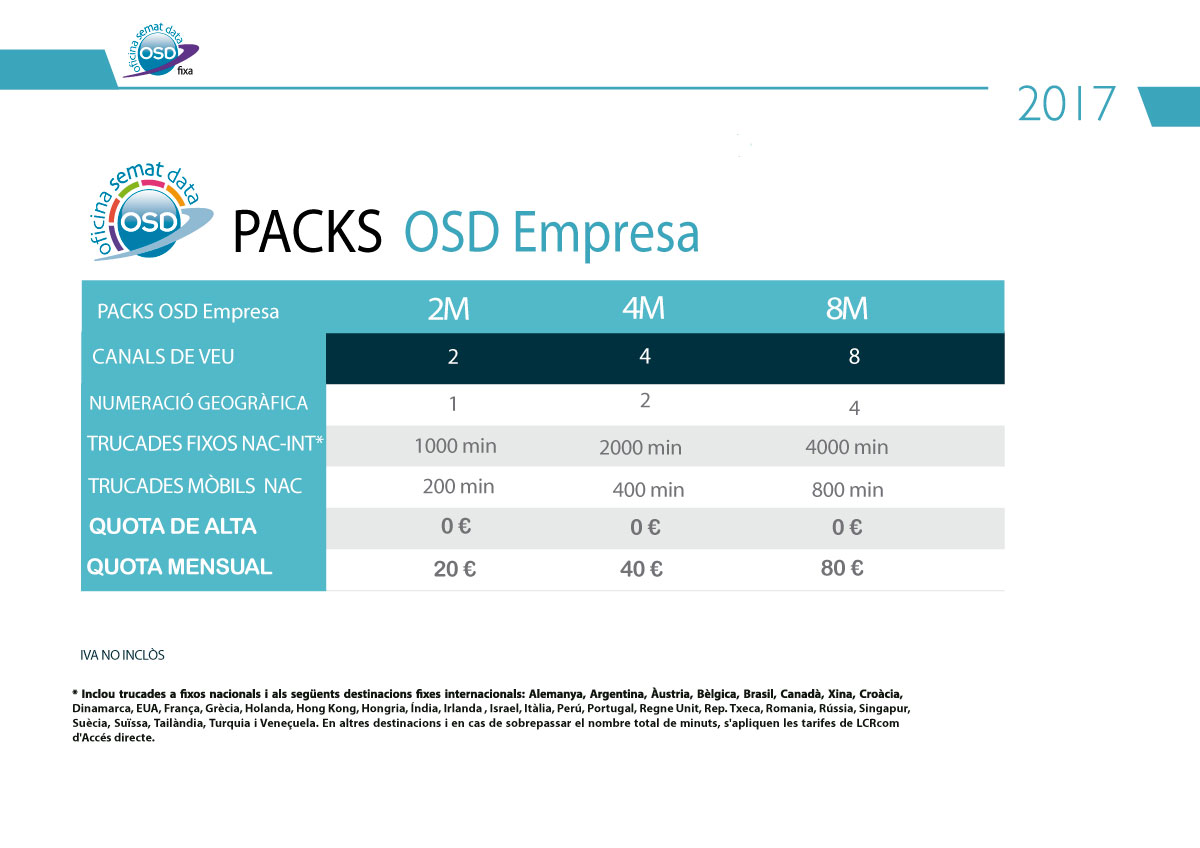 oficina semat data OSD fixa

2017

oficina semat data OSD

PACKS OSD Empresa

| PACKS OSD Empresa | 2M | 4M | 8M |
|---|---|---|---|
| CANALS DE VEU | 2 | 4 | 8 |
| NUMERACIÓ GEOGRÀFICA | 1 | 2 | 4 |
| TRUCADES FIXOS NAC-INT* | 1000 min | 2000 min | 4000 min |
| TRUCADES MÒBILS NAC | 200 min | 400 min | 800 min |
| QUOTA DE ALTA | 0 € | 0 € | 0 € |
| QUOTA MENSUAL | 20 € | 40 € | 80 € |

IVA NO INCLÒS

* Inclou trucades a fixos nacionals i als següents destinacions fixes internacionals: Alemanya, Argentina, Àustria, Bèlgica, Brasil, Canadà, Xina, Croàcia, Dinamarca, EUA, França, Grècia, Holanda, Hong Kong, Hongria, Índia, Irlanda , Israel, Itàlia, Perú, Portugal, Regne Unit, Rep. Txeca, Romania, Rússia, Singapur, Suècia, Suïssa, Tailàndia, Turquia i Veneçuela. En altres destinacions i en cas de sobrepassar el nombre total de minuts, s'apliquen les tarifes de LCRcom d'Accés directe.